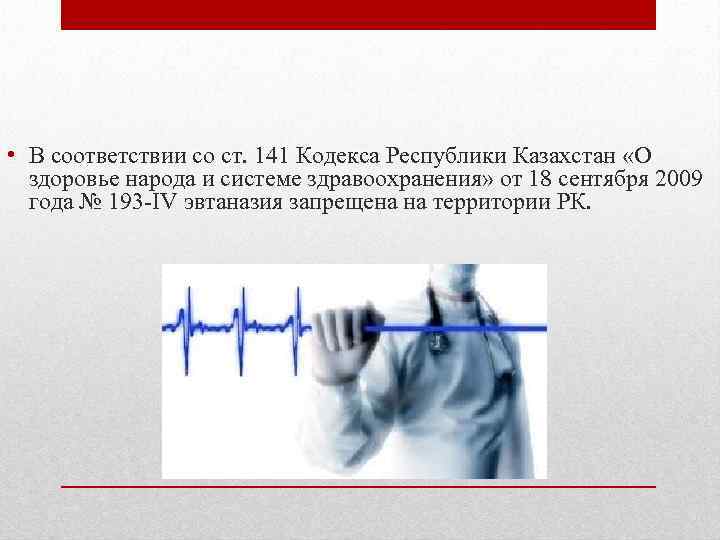 • В соответствии со ст. 141 Кодекса Республики Казахстан «О здоровье народа и системе здравоохранения» от 18 сентября 2009 года № 193-IV эвтаназия запрещена на территории РК.